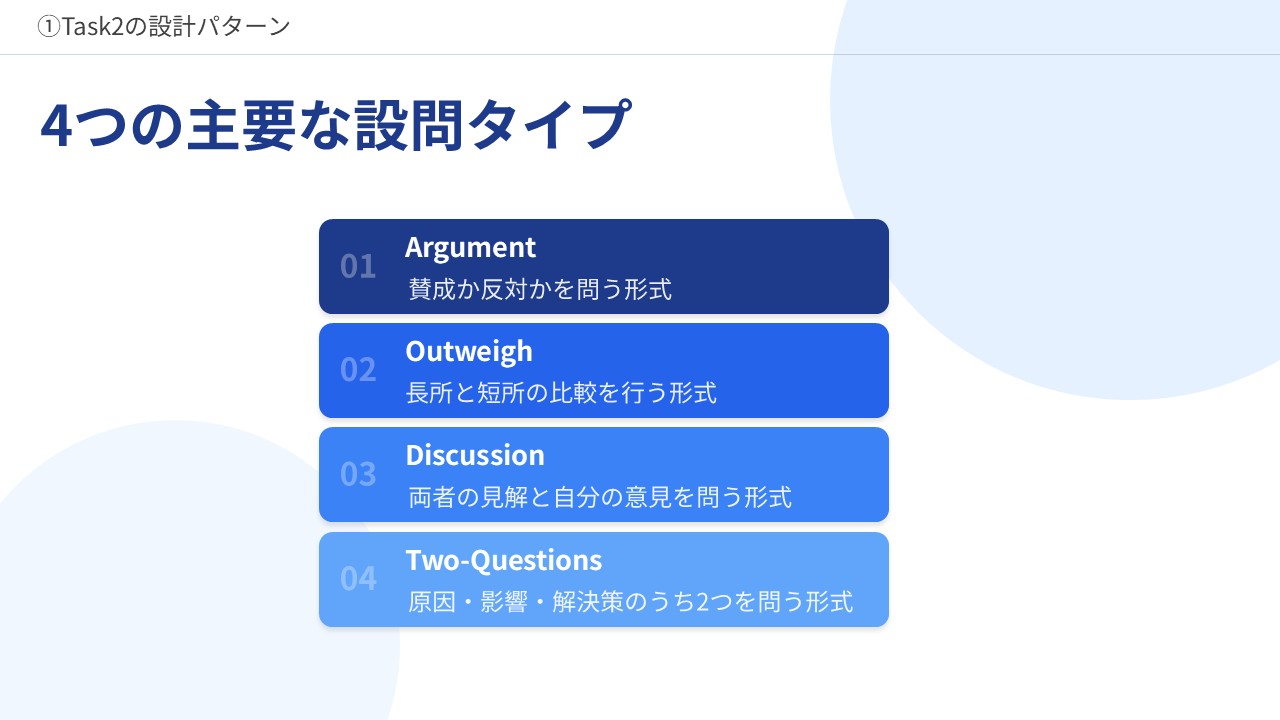 ①Task2の設計パターン

4つの主要な設問タイプ

01 Argument
賛成か反対かを問う形式

02 Outweigh
長所と短所の比較を行う形式

03 Discussion
両者の見解と自分の意見を問う形式

04 Two-Questions
原因・影響・解決策のうち2つを問う形式